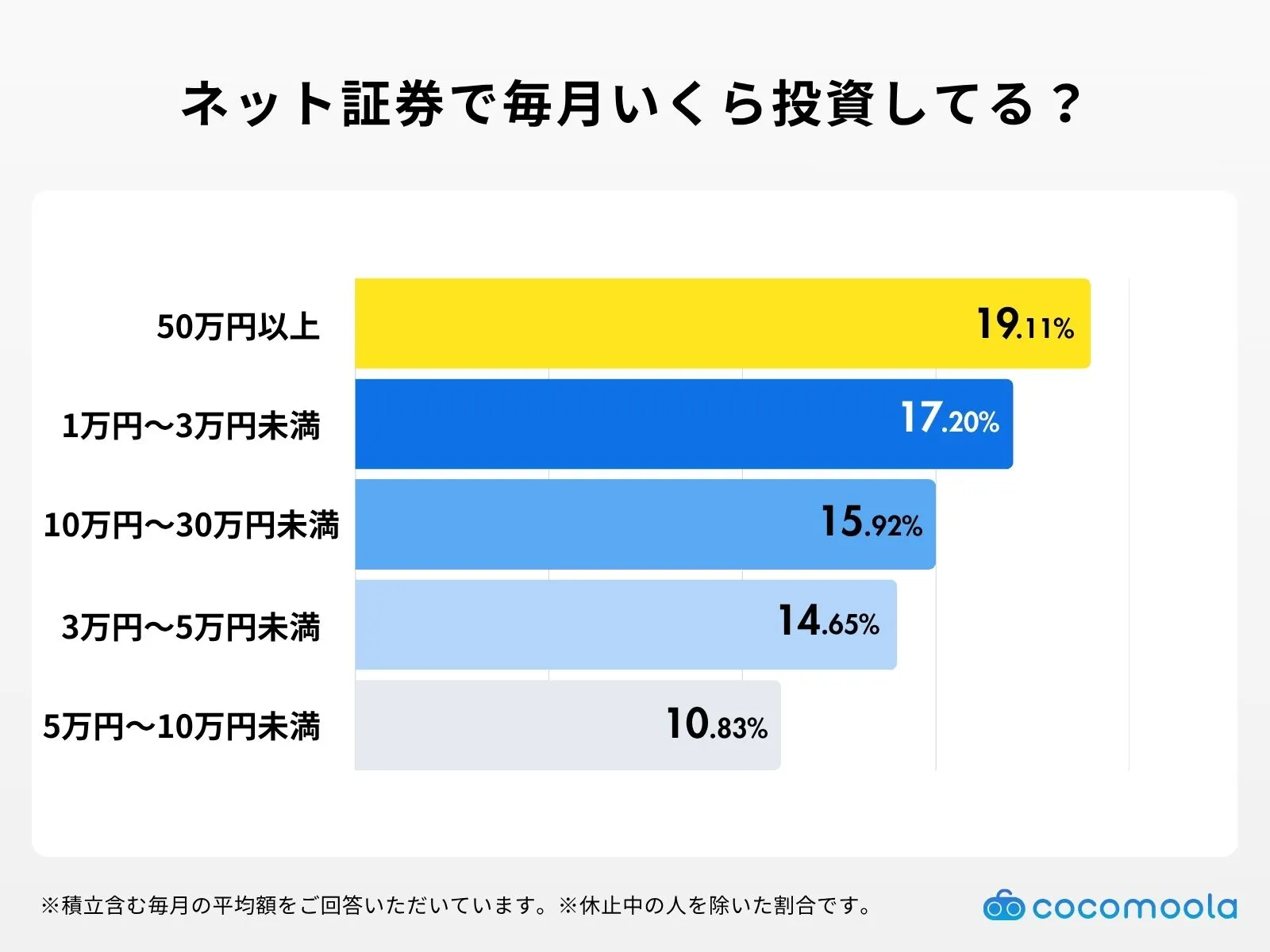 ネット証券で毎月いくら投資してる？

50万円以上 19.11%
1万円〜3万円未満 17.20%
10万円〜30万円未満 15.92%
3万円〜5万円未満 14.65%
5万円〜10万円未満 10.83%

※積立含む毎月の平均額をご回答いただいています。※休止中の人を除いた割合です。

cocomoola